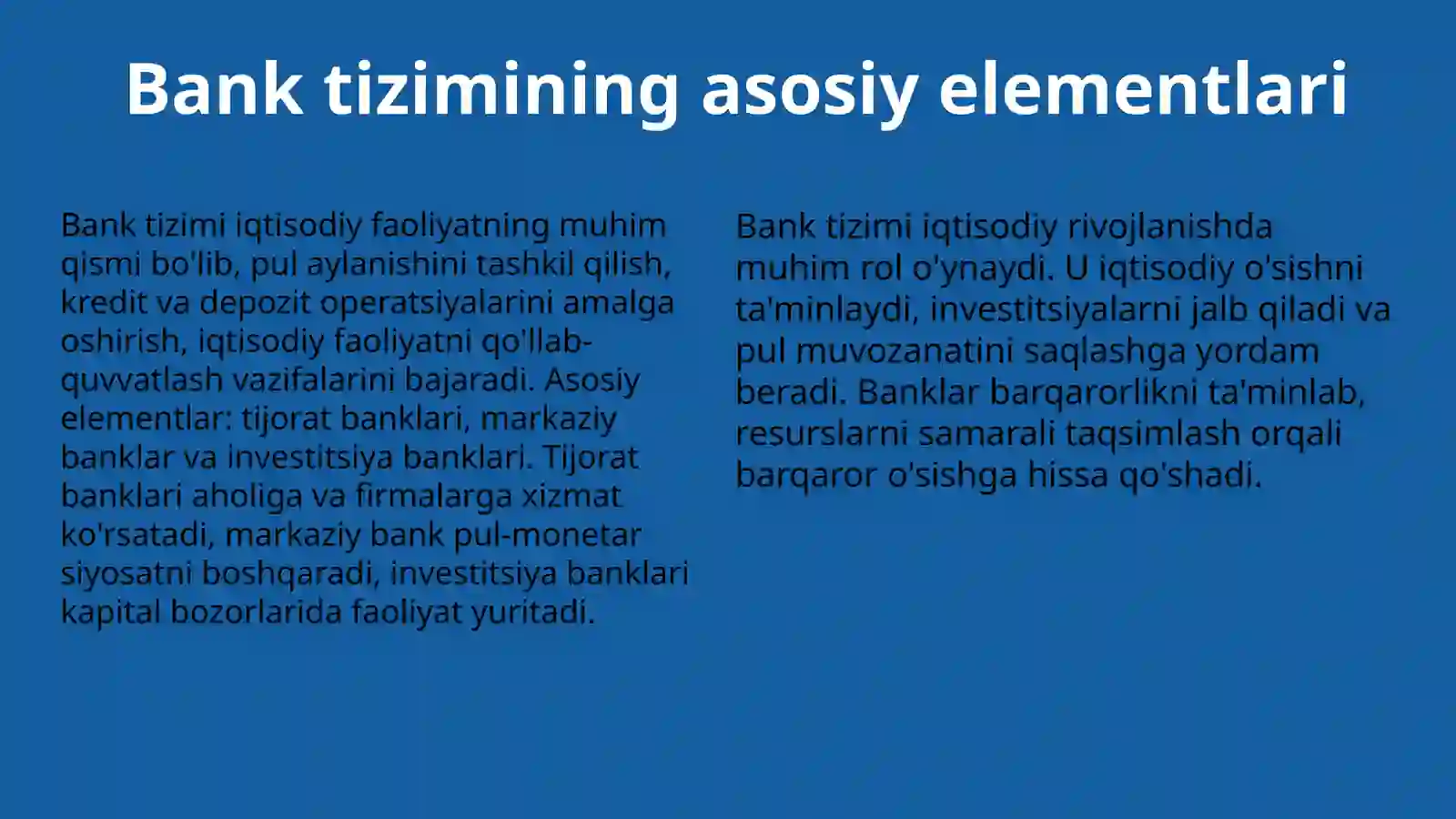 Bank tizimining asosiy elementlari

Bank tizimi iqtisodiy faoliyatning muhim qismi bo'lib, pul aylanishini tashkil qilish, kredit va depozit operatsiyalarini amalga oshirish, iqtisodiy faoliyatni qo'llab-quvvatlash vazifalarini bajaradi. Asosiy elementlar: tijorat banklari, markaziy banklar va investitsiya banklari. Tijorat banklari aholiga va firmalarga xizmat ko'rsatadi, markaziy bank pul-monetar siyosatni boshqaradi, investitsiya banklari kapital bozorlarida faoliyat yuritadi.

Bank tizimi iqtisodiy rivojlanishda muhim rol o'ynaydi. U iqtisodiy o'sishni ta'minlaydi, investitsiyalarni jalb qiladi va pul muvozanatini saqlashga yordam beradi. Banklar barqarorlikni ta'minlab, resurslarni samarali taqsimlash orqali barqaror o'sishga hissa qo'shadi.